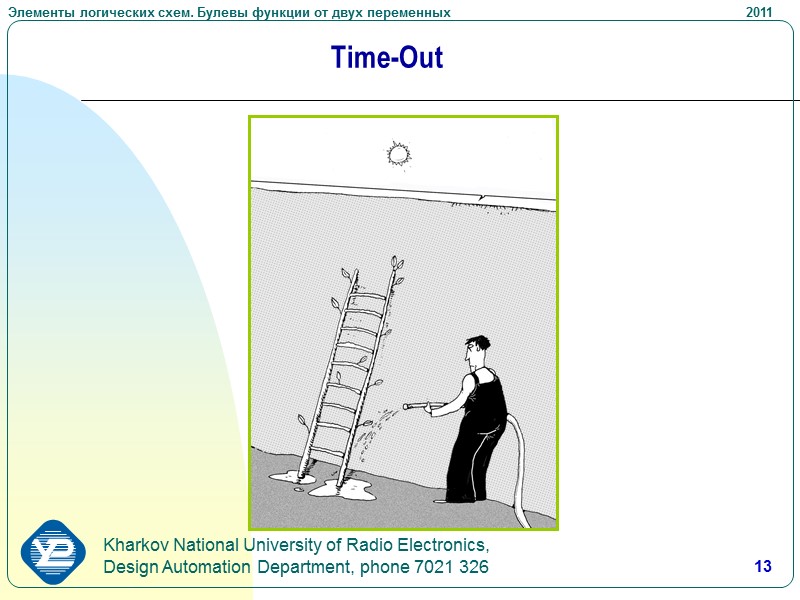 Элементы логических схем. Булевы функции от двух переменных

2011

Time-Out

Kharkov National University of Radio Electronics, Design Automation Department, phone 7021 326

13